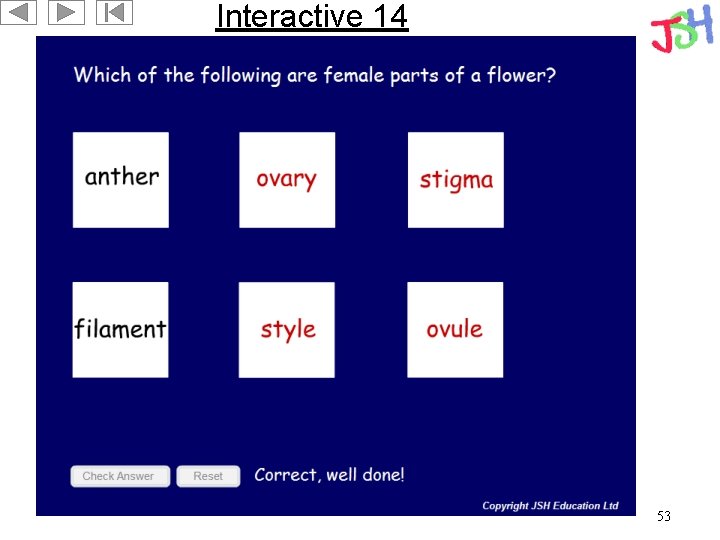 Interactive 14

JSH

Which of the following are female parts of a flower?

anther

ovary

stigma

filament

style

ovule

Check Answer

Reset

Correct, well done!

Copyright JSH Education Ltd

53